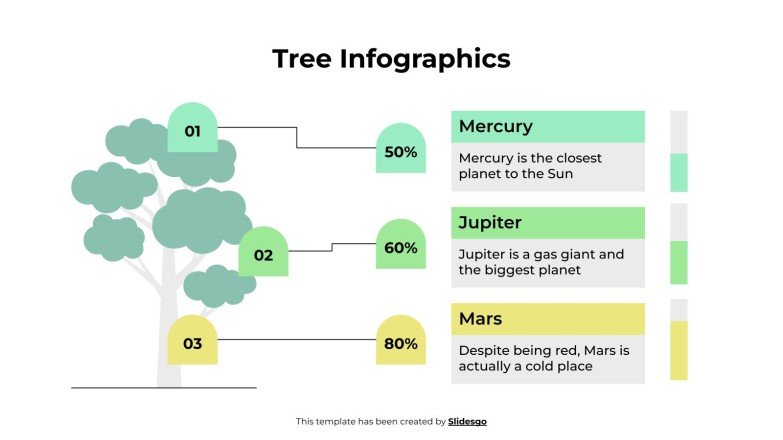 Tree Infographics

01

50%

Mercury

Mercury is the closest planet to the Sun

02

60%

Jupiter

Jupiter is a gas giant and the biggest planet

03

80%

Mars

Despite being red, Mars is actually a cold place

This template has been created by Slidesgo